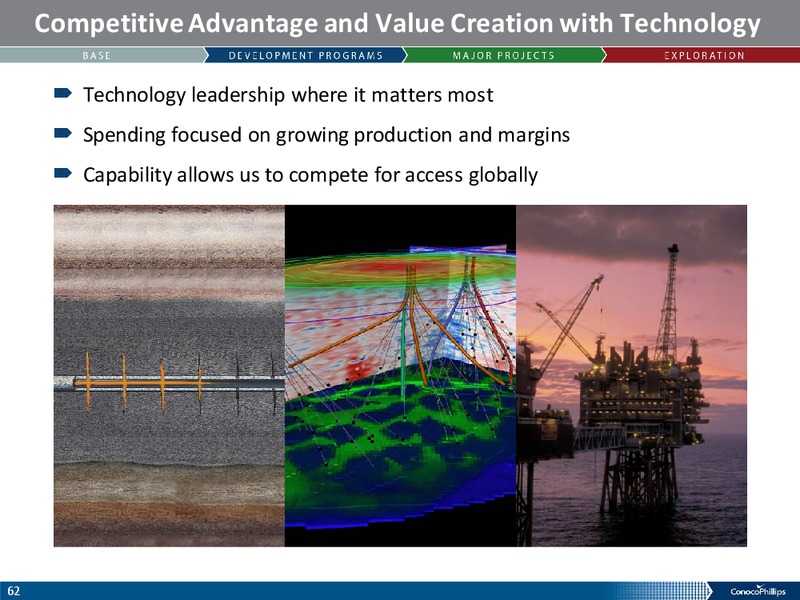 Competitive Advantage and Value Creation with Technology

BASE

DEVELOPMENT PROGRAMS

MAJOR PROJECTS

EXPLORATION

Technology leadership where it matters most

Spending focused on growing production and margins

Capability allows us to compete for access globally

62

ConocoPhillips